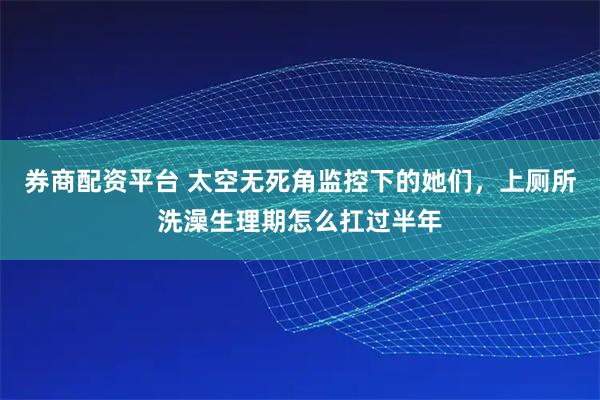 券商配资平台 太空无死角监控下的她们，上厕所洗澡生理期怎么扛过半年